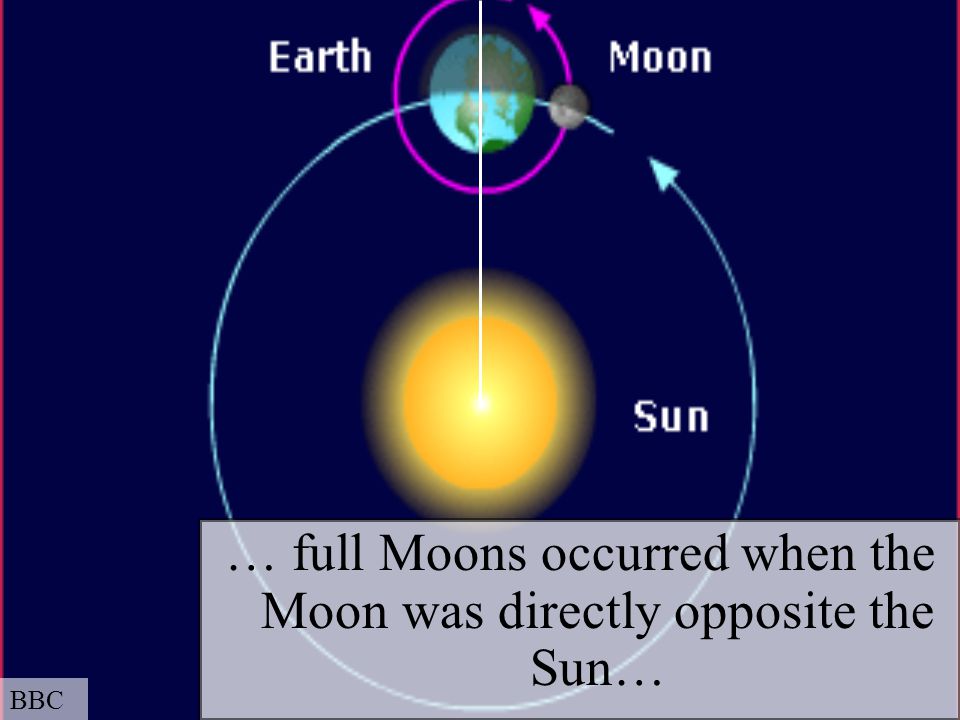 Earth
Moon
Sun

… full Moons occurred when the Moon was directly opposite the Sun…

BBC